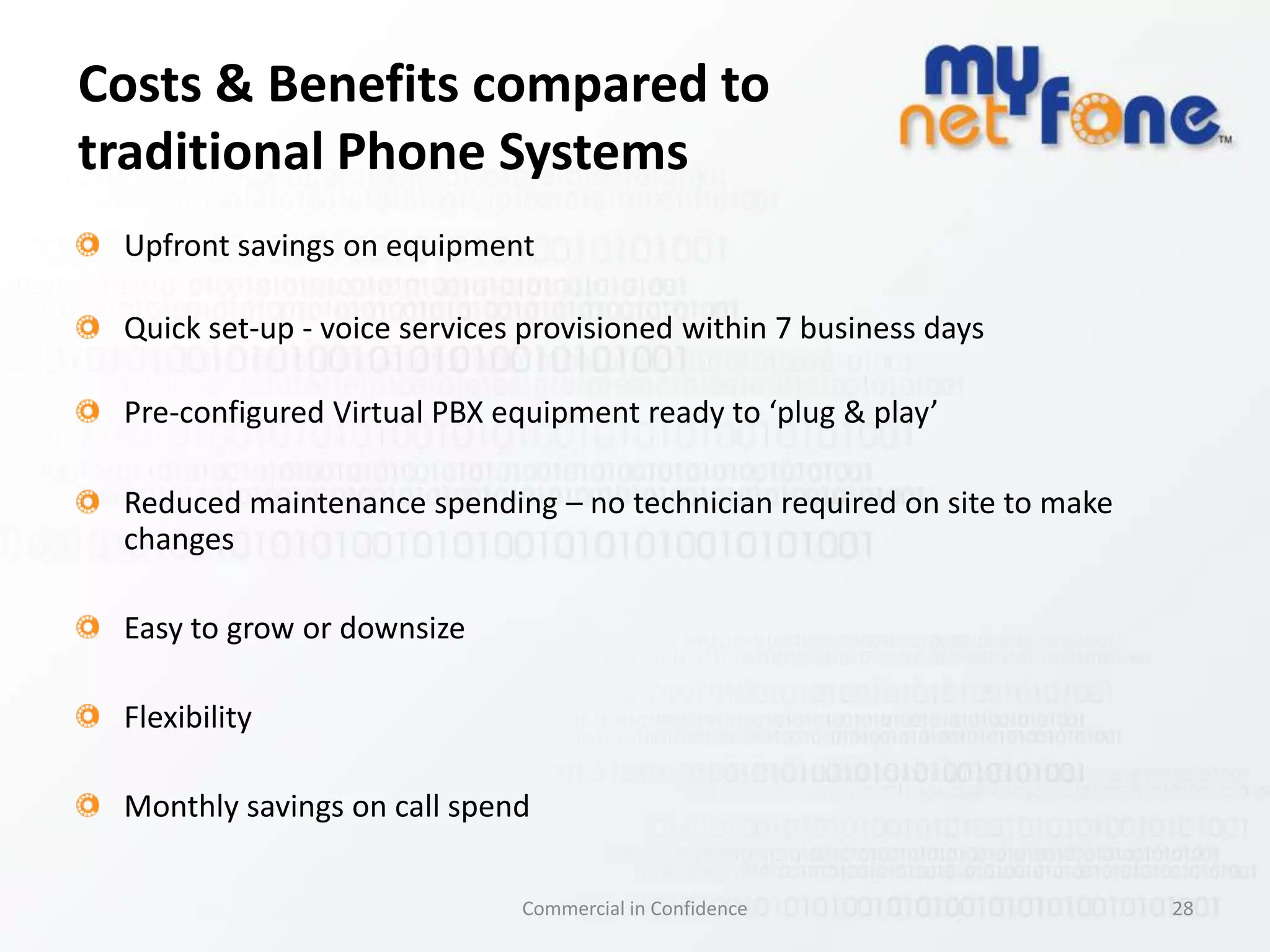 Costs & Benefits compared to traditional Phone Systems

my net fone™

Upfront savings on equipment

Quick set-up - voice services provisioned within 7 business days

Pre-configured Virtual PBX equipment ready to ‘plug & play’

Reduced maintenance spending – no technician required on site to make changes

Easy to grow or downsize

Flexibility

Monthly savings on call spend

Commercial in Confidence

28